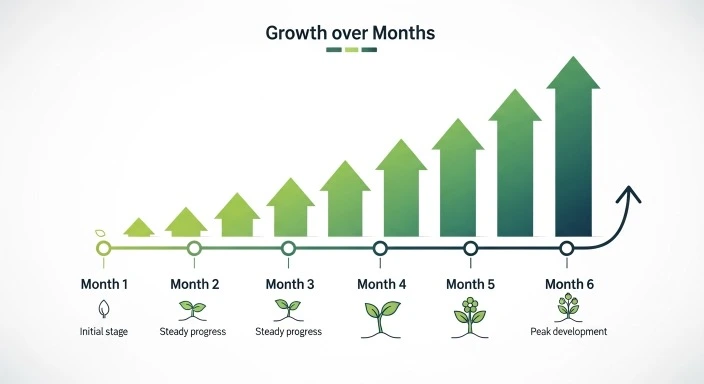 Growth over Months

Month 1
Initial stage

Month 2
Steady progress

Month 3
Steady progress

Month 4

Month 5

Month 6
Peak development